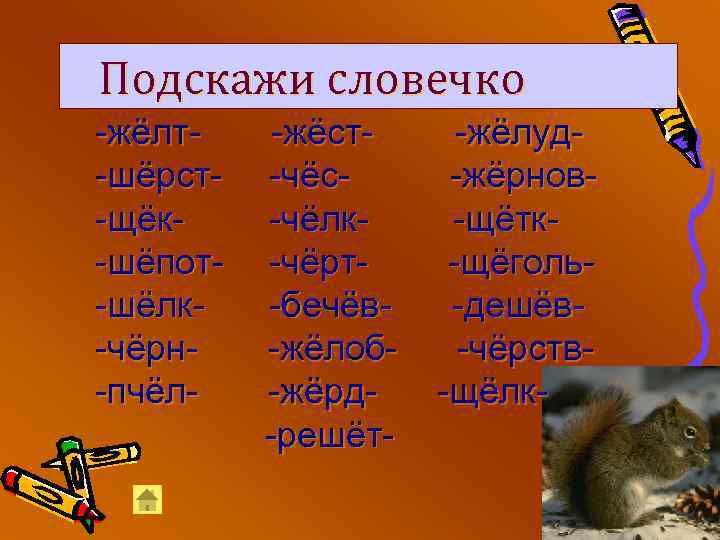 Подскажи словечко

-жёлт-
-шёрст-
-щёк-
-шёпот-
-шёлк-
-чёрн-
-пчёл-

-жёст-
-чёс-
-чёлк-
-чёрт-
-бечёв-
-жёлоб-
-жёрд-
-решёт-

-жёлуд-
-жёрнов-
-щётк-
-щёголь-
-дешёв-
-чёрств-
-щёлк-